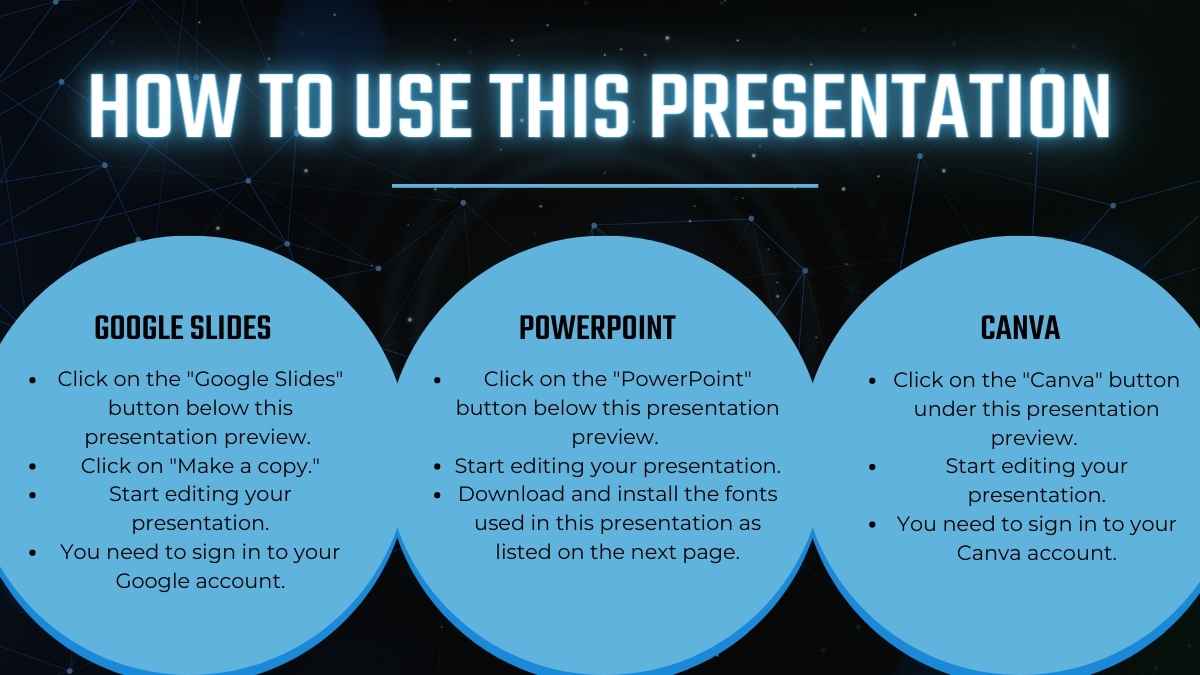 HOW TO USE THIS PRESENTATION

GOOGLE SLIDES

- Click on the "Google Slides" button below this presentation preview.
- Click on "Make a copy."
- Start editing your presentation.
- You need to sign in to your Google account.

POWERPOINT

- Click on the "PowerPoint" button below this presentation preview.
- Start editing your presentation.
- Download and install the fonts used in this presentation as listed on the next page.

CANVA

- Click on the "Canva" button under this presentation preview.
- Start editing your presentation.
- You need to sign in to your Canva account.